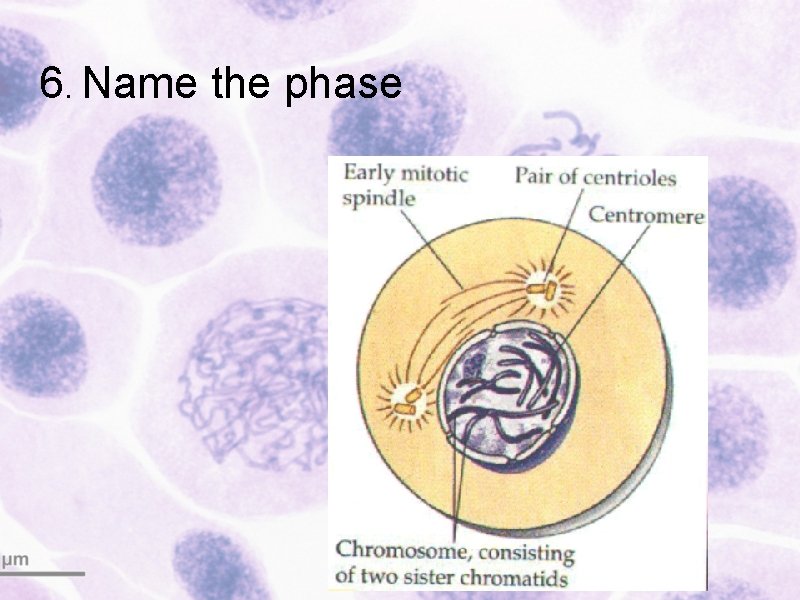 6. Name the phase

Early mitotic spindle

Pair of centrioles

Centromere

Chromosome, consisting of two sister chromatids

μm